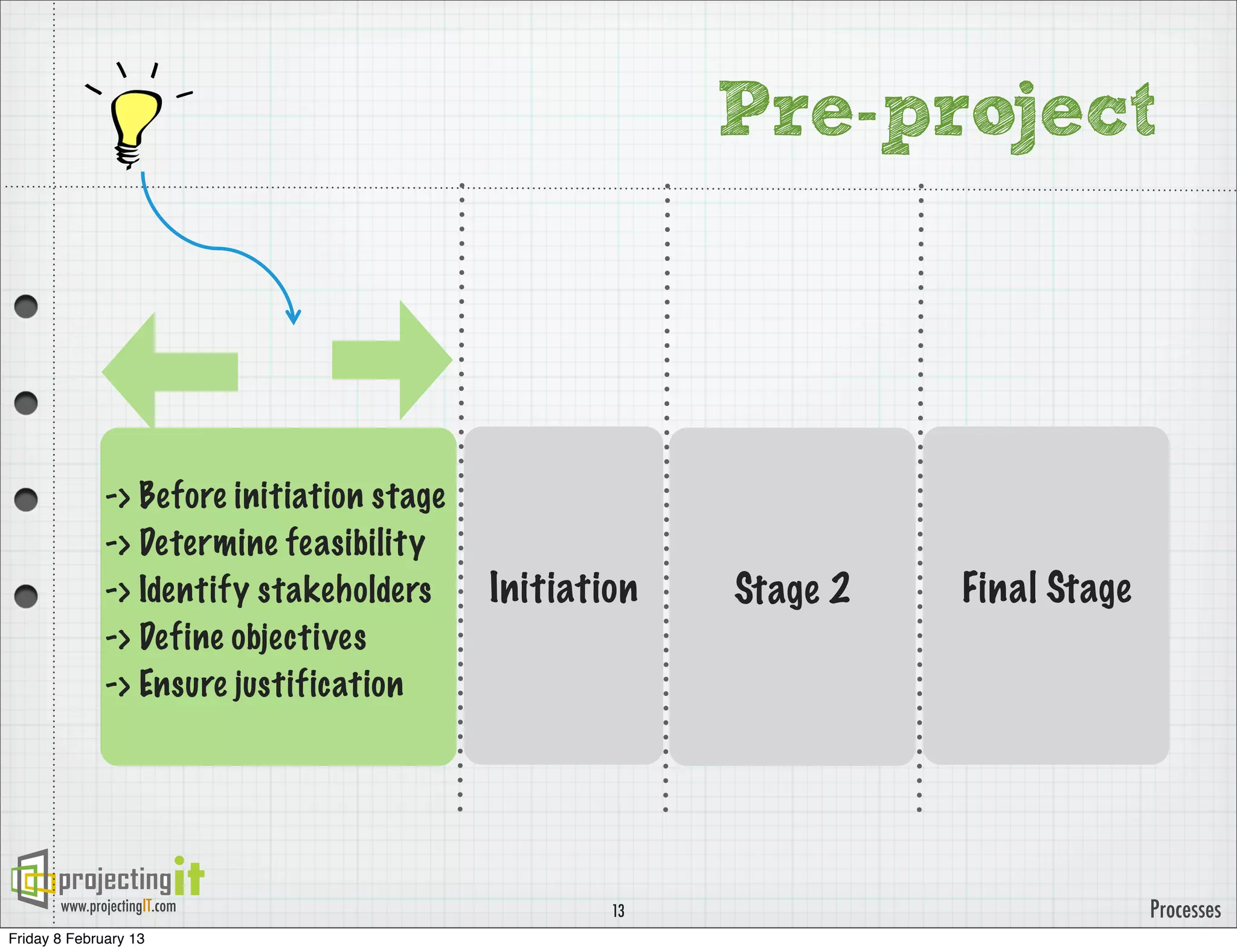 Pre-project

-> Before initiation stage
-> Determine feasibility
-> Identify stakeholders
-> Define objectives
-> Ensure justification

Initiation

Stage 2

Final Stage

projectingit
www.projectingIT.com

13

Processes

Friday 8 February 13